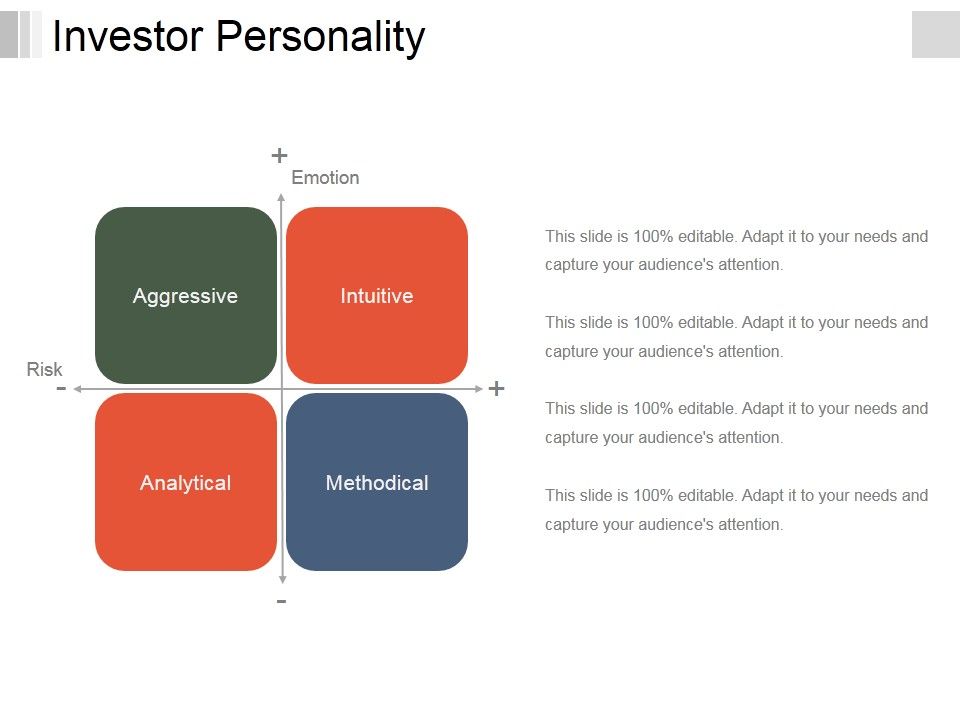 Investor Personality

+

Emotion

Aggressive

Intuitive

Risk

-

+

Analytical

Methodical

-

This slide is 100% editable. Adapt it to your needs and capture your audience's attention.

This slide is 100% editable. Adapt it to your needs and capture your audience's attention.

This slide is 100% editable. Adapt it to your needs and capture your audience's attention.

This slide is 100% editable. Adapt it to your needs and capture your audience's attention.